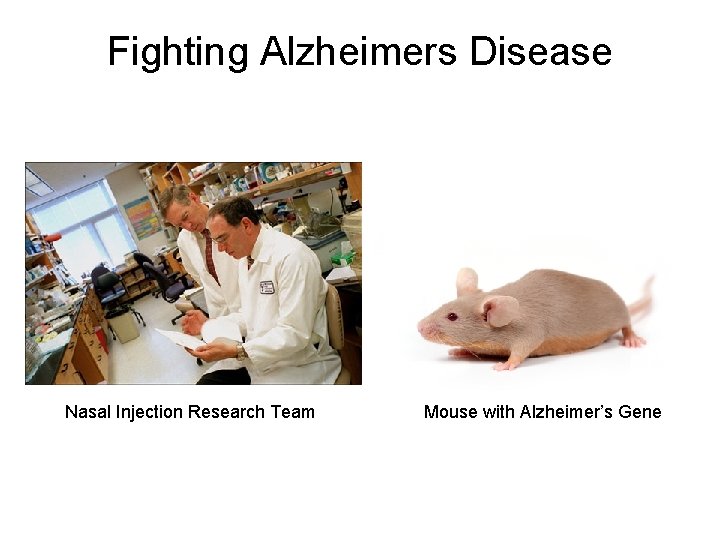 Fighting Alzheimers Disease

Nasal Injection Research Team

Mouse with Alzheimer's Gene